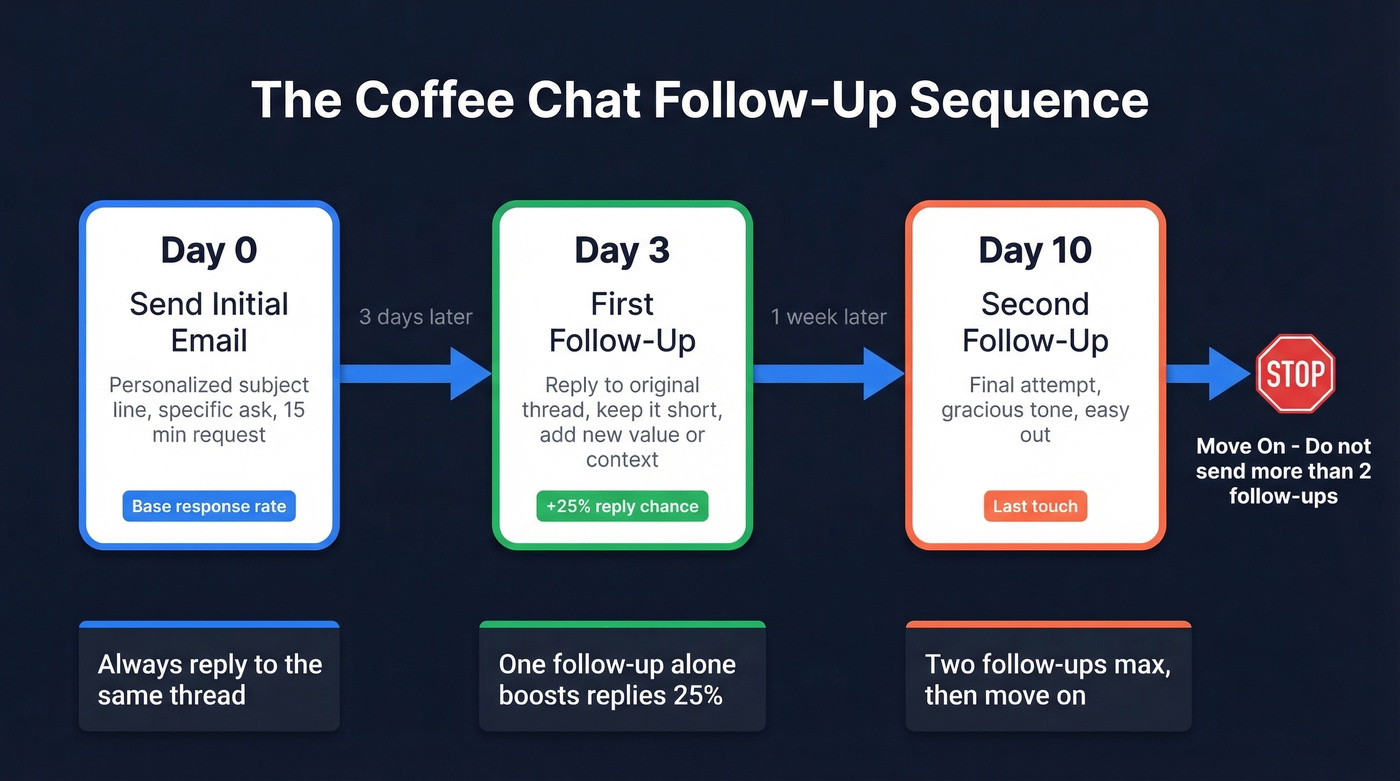 The Coffee Chat Follow-Up Sequence

Day 0
Send Initial Email
Personalized subject line, specific ask, 15 min request
Base response rate

3 days later

Day 3
First Follow-Up
Reply to original thread, keep it short, add new value or context
+25% reply chance

1 week later

Day 10
Second Follow-Up
Final attempt, gracious tone, easy out
Last touch

STOP
Move On - Do not send more than 2 follow-ups

Always reply to the same thread

One follow-up alone boosts replies 25%

Two follow-ups max, then move on